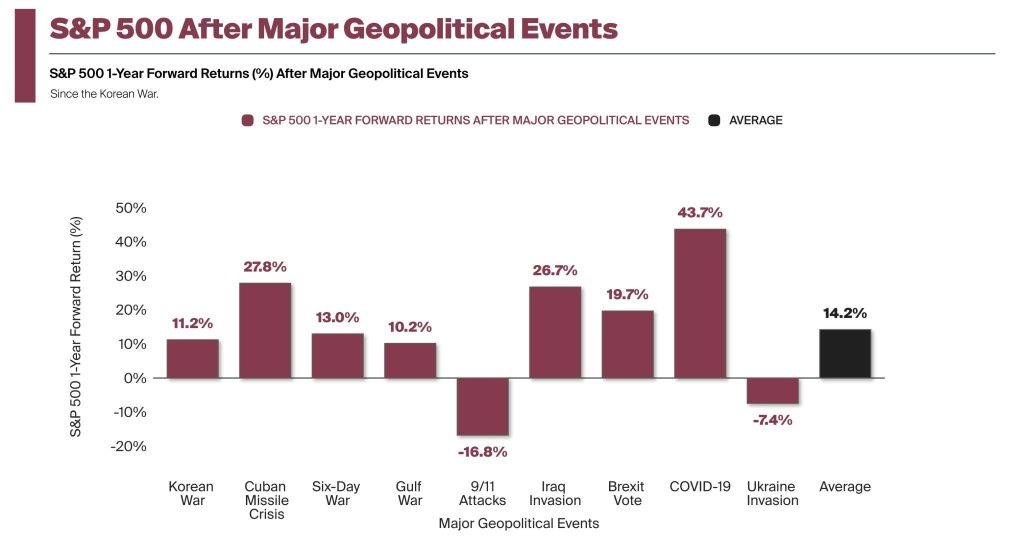 S&P 500 After Major Geopolitical Events

S&P 500 1-Year Forward Returns (%) After Major Geopolitical Events

Since the Korean War.

S&P 500 1-YEAR FORWARD RETURNS AFTER MAJOR GEOPOLITICAL EVENTS
AVERAGE

S&P 500 1-Year Forward Return (%)

50%
40%
30%
20%
10%
0%
-10%
-20%

11.2%
27.8%
13.0%
10.2%
-16.8%
26.7%
19.7%
43.7%
-7.4%
14.2%

Korean War
Cuban Missile Crisis
Six-Day War
Gulf War
9/11 Attacks
Iraq Invasion
Brexit Vote
COVID-19
Ukraine Invasion
Average

Major Geopolitical Events